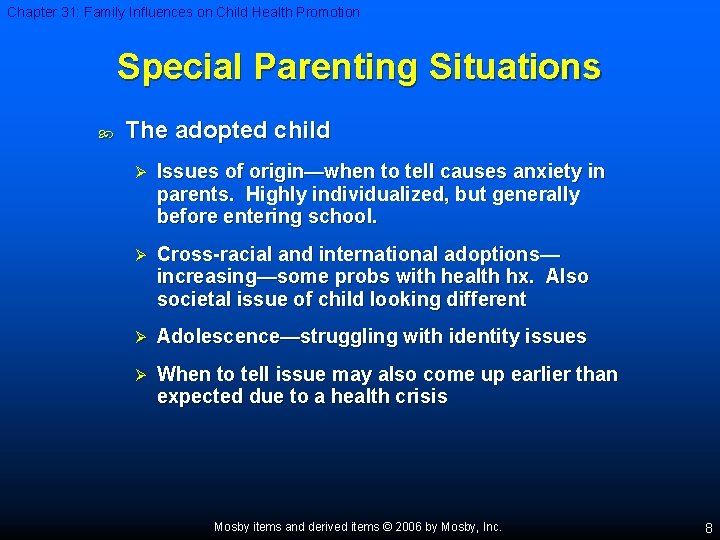 Chapter 31: Family Influences on Child Health Promotion

Special Parenting Situations

The adopted child

Issues of origin—when to tell causes anxiety in parents. Highly individualized, but generally before entering school.

Cross-racial and international adoptions—increasing—some probs with health hx. Also societal issue of child looking different

Adolescence—struggling with identity issues

When to tell issue may also come up earlier than expected due to a health crisis

Mosby items and derived items © 2006 by Mosby, Inc.

8